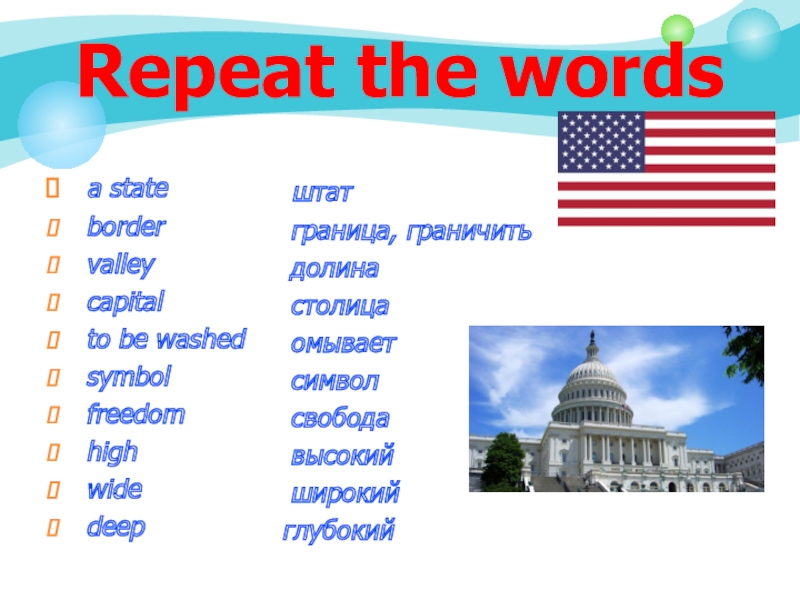 Repeat the words

a state
border
valley
capital
to be washed
symbol
freedom
high
wide
deep

штат
граница, граничить
долина
столица
омывает
символ
свобода
высокий
широкий
глубокий